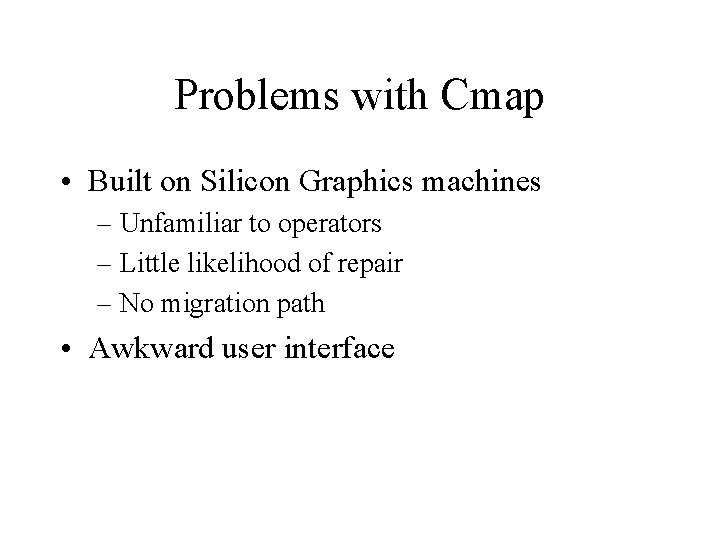 Problems with Cmap

• Built on Silicon Graphics machines
– Unfamiliar to operators
– Little likelihood of repair
– No migration path

• Awkward user interface